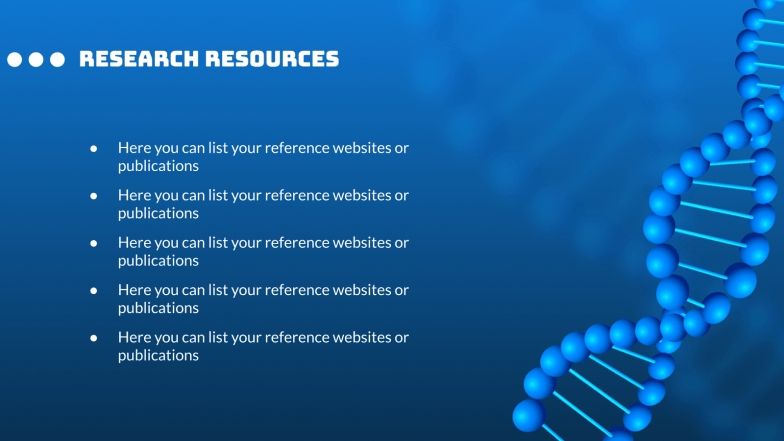 RESEARCH RESOURCES

- Here you can list your reference websites or publications
- Here you can list your reference websites or publications
- Here you can list your reference websites or publications
- Here you can list your reference websites or publications
- Here you can list your reference websites or publications